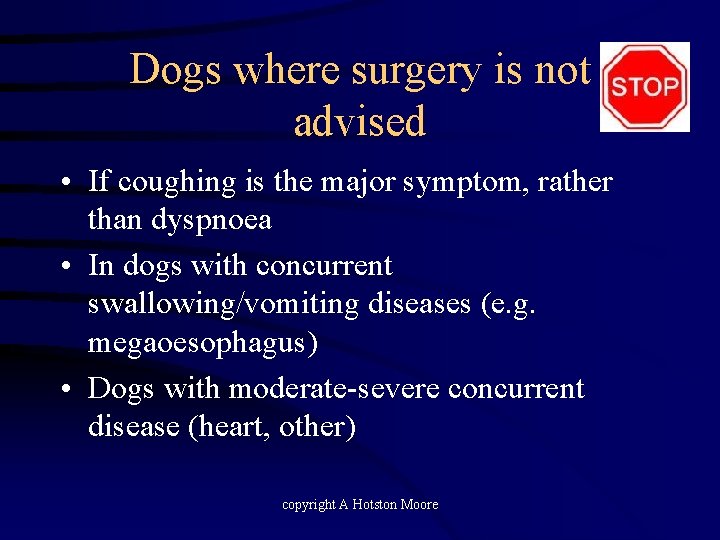 Dogs where surgery is not advised

STOP

• If coughing is the major symptom, rather than dyspnoea
• In dogs with concurrent swallowing/vomiting diseases (e.g. megaoesophagus)
• Dogs with moderate-severe concurrent disease (heart, other)

copyright A Hotston Moore